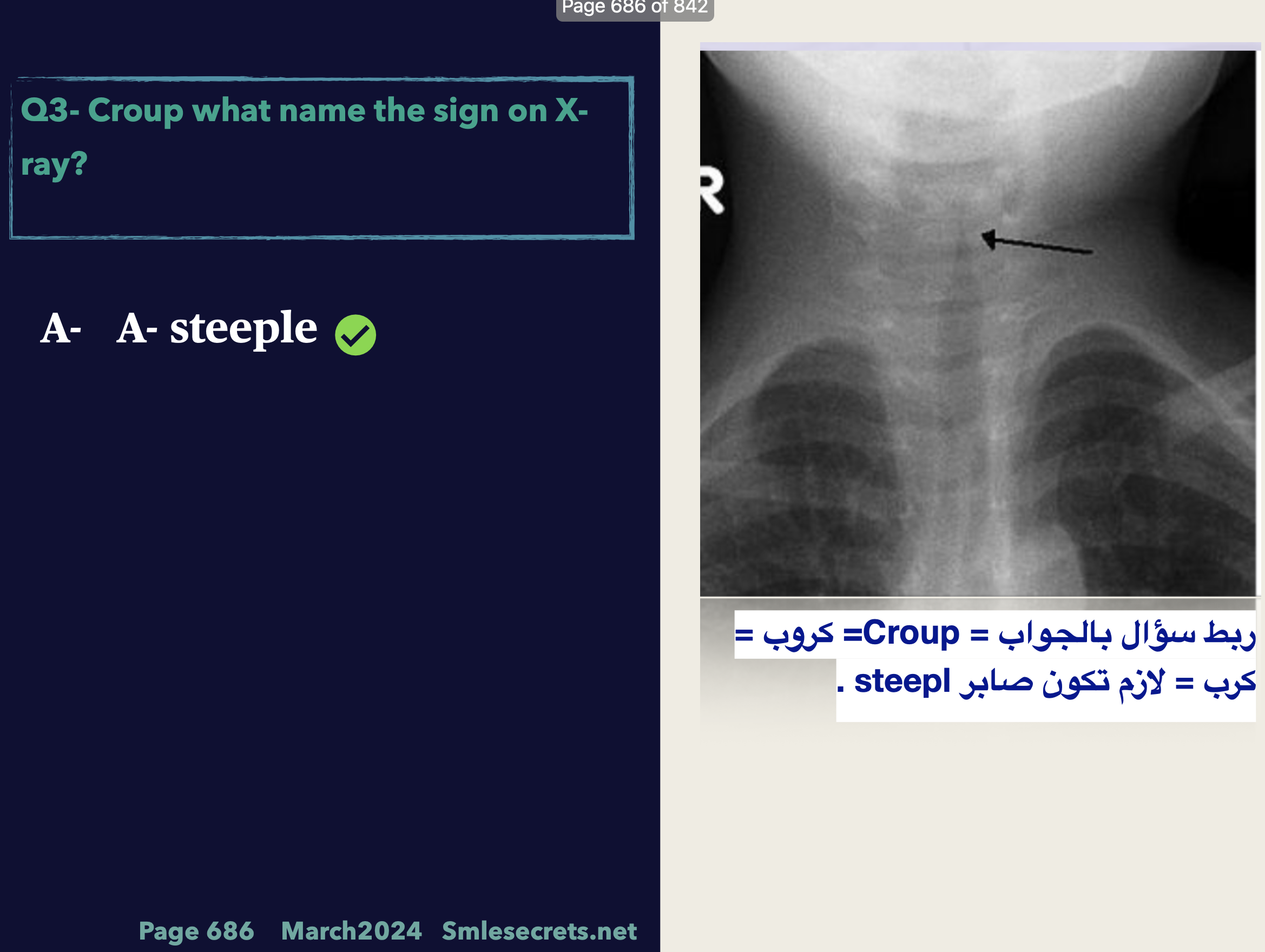 Page 686 of 842

Q3- Croup what name the sign on X-ray?

A- A- steeple

R

ربط سؤال بالجواب = Croup= كروب = كرب = لازم تكون صابر steepl .

Page 686 March2024 Smlesecrets.net